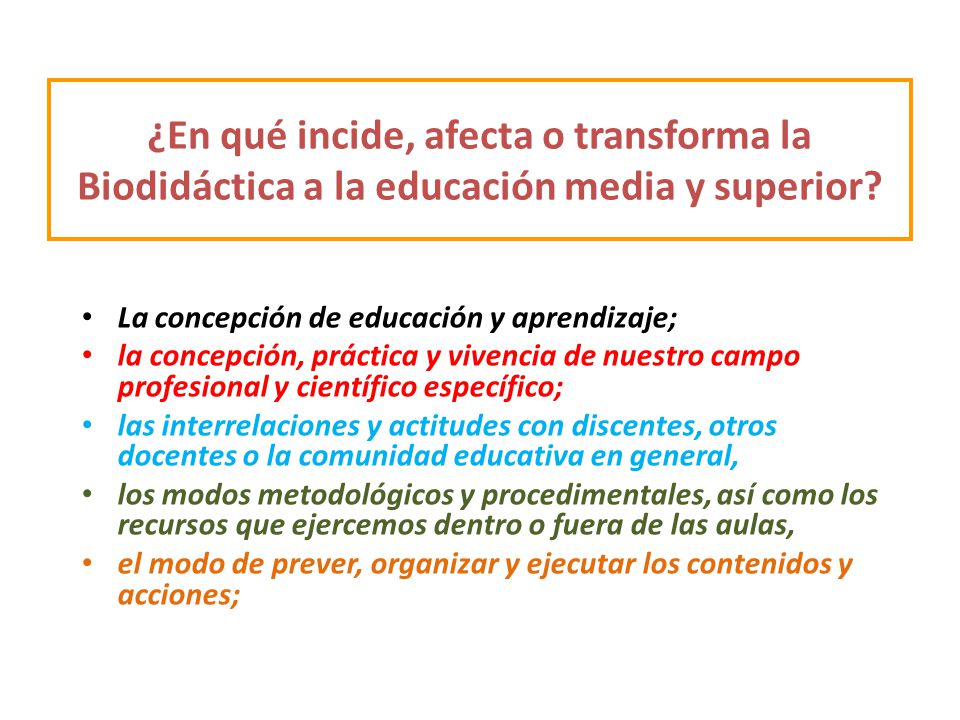 ¿En qué incide, afecta o transforma la Biodidáctica a la educación media y superior?

• La concepción de educación y aprendizaje;
• la concepción, práctica y vivencia de nuestro campo profesional y científico específico;
• las interrelaciones y actitudes con discentes, otros docentes o la comunidad educativa en general,
• los modos metodológicos y procedimentales, así como los recursos que ejercemos dentro o fuera de las aulas,
• el modo de prever, organizar y ejecutar los contenidos y acciones;